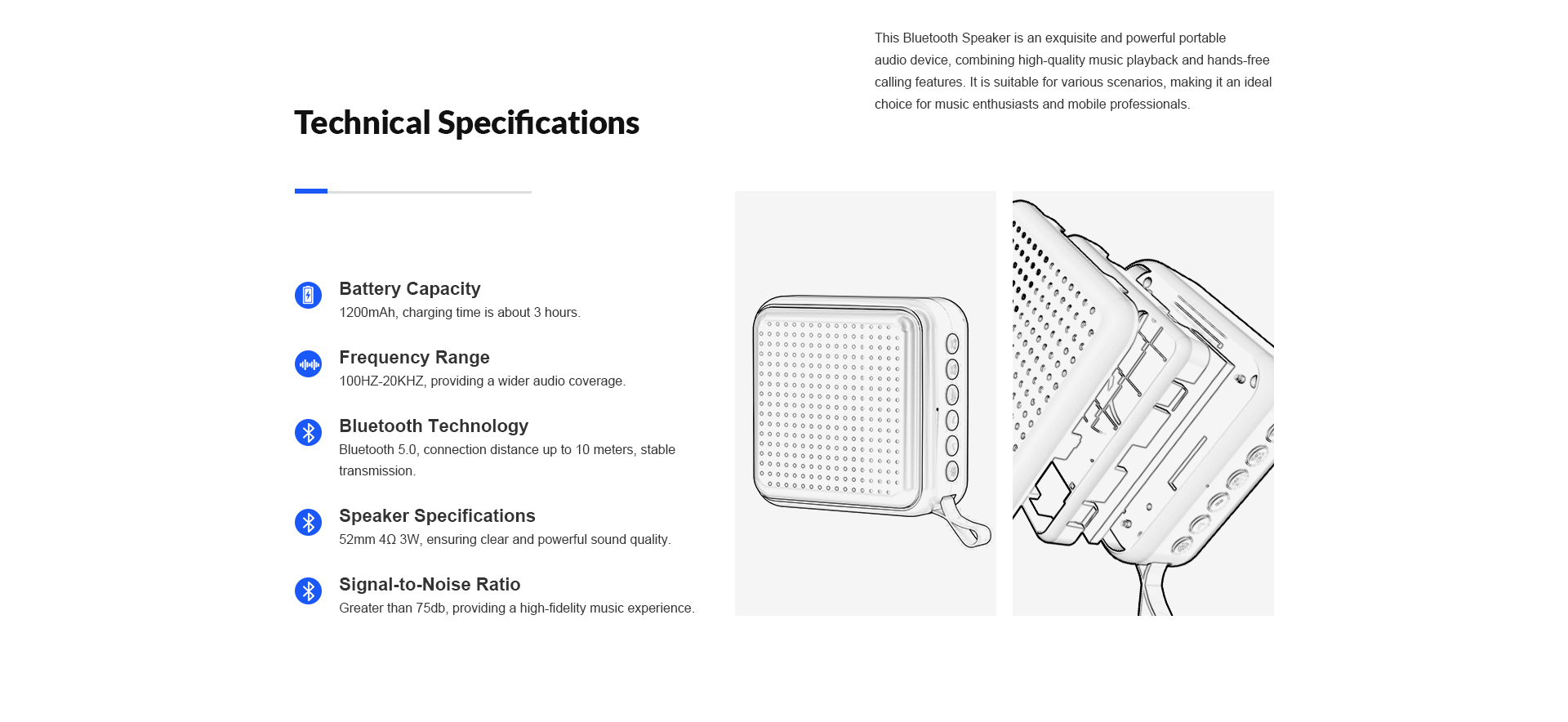 Technical Specifications

This Bluetooth Speaker is an exquisite and powerful portable audio device, combining high-quality music playback and hands-free calling features. It is suitable for various scenarios, making it an ideal choice for music enthusiasts and mobile professionals.

Battery Capacity
1200mAh, charging time is about 3 hours.

Frequency Range
100HZ-20KHZ, providing a wider audio coverage.

Bluetooth Technology
Bluetooth 5.0, connection distance up to 10 meters, stable transmission.

Speaker Specifications
52mm 4Ω 3W, ensuring clear and powerful sound quality.

Signal-to-Noise Ratio
Greater than 75db, providing a high-fidelity music experience.